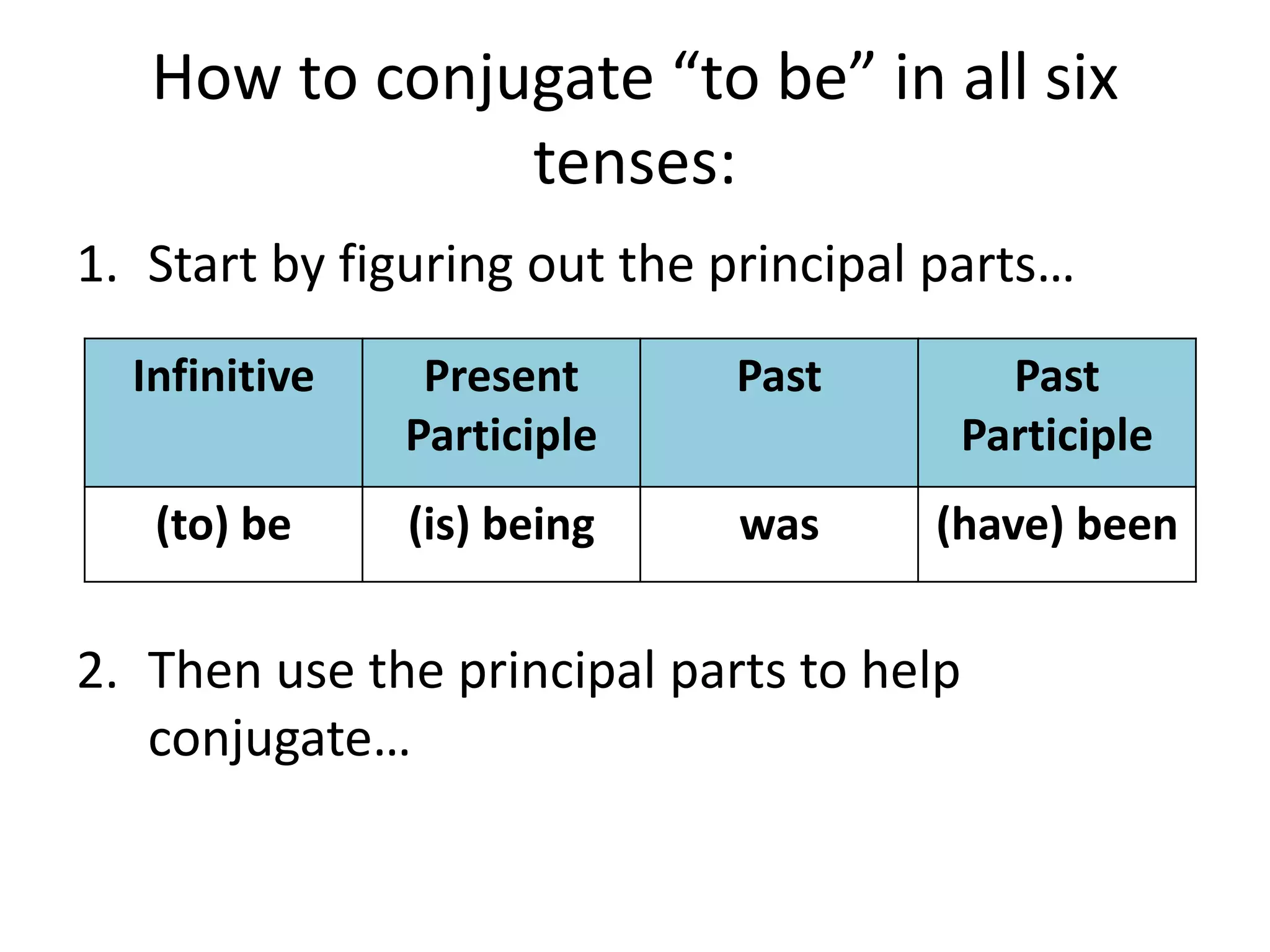 How to conjugate “to be” in all six tenses:

1. Start by figuring out the principal parts…

| Infinitive | Present Participle | Past | Past Participle |
|---|---|---|---|
| (to) be | (is) being | was | (have) been |

2. Then use the principal parts to help conjugate…